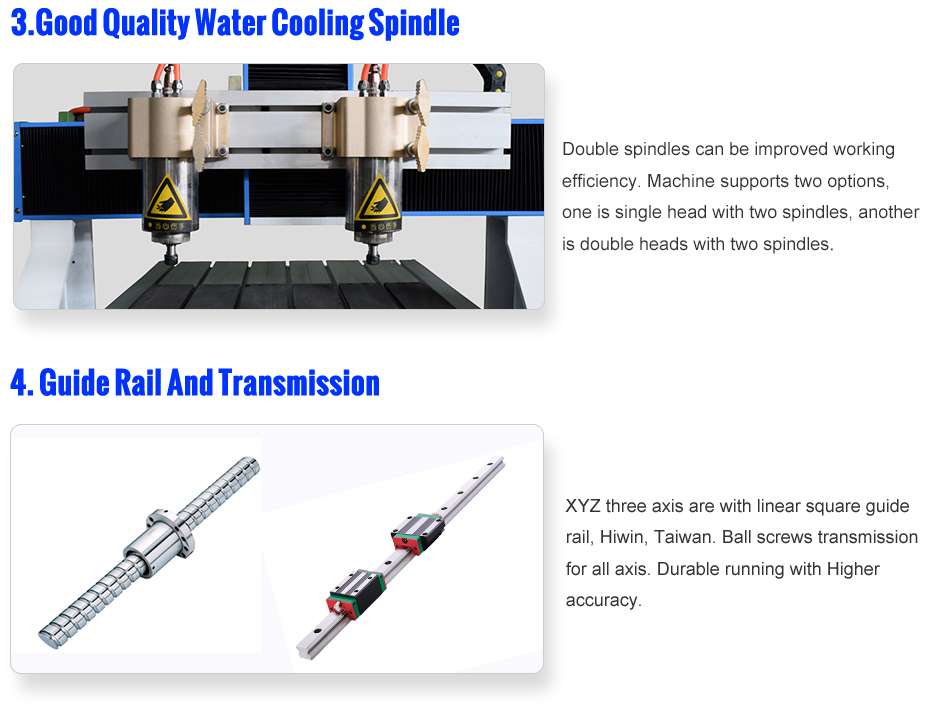 3.Good Quality Water Cooling Spindle

Double spindles can be improved working efficiency. Machine supports two options, one is single head with two spindles, another is double heads with two spindles.

4. Guide Rail And Transmission

XYZ three axis are with linear square guide rail, Hiwin, Taiwan. Ball screws transmission for all axis. Durable running with Higher accuracy.